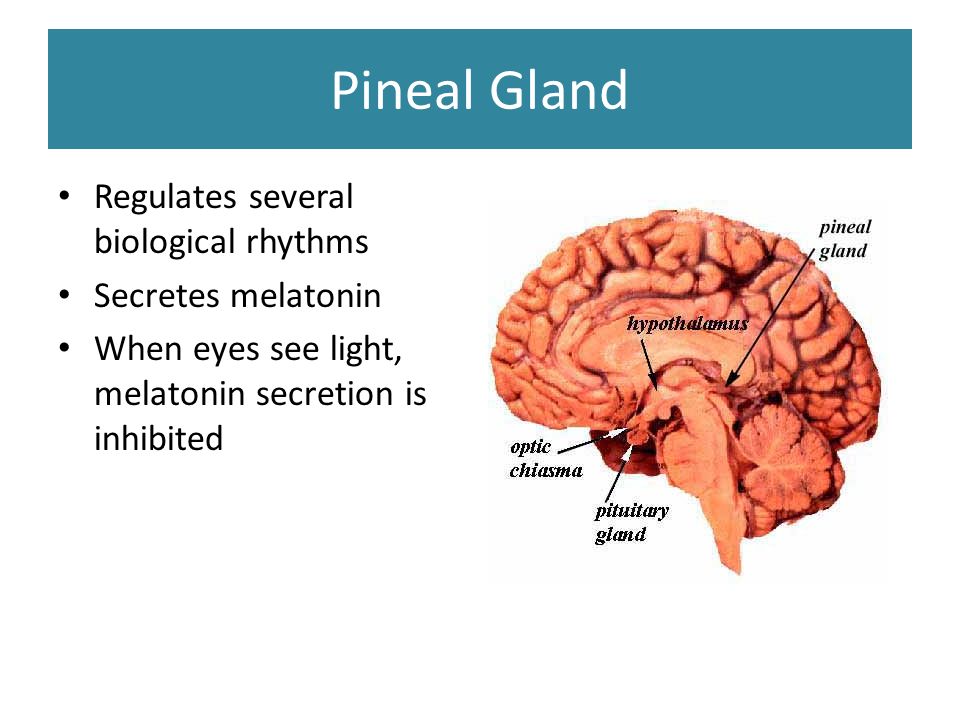 Pineal Gland

• Regulates several biological rhythms
• Secretes melatonin
• When eyes see light, melatonin secretion is inhibited

pineal gland
hypothalamus
optic chiasma
pituitary gland